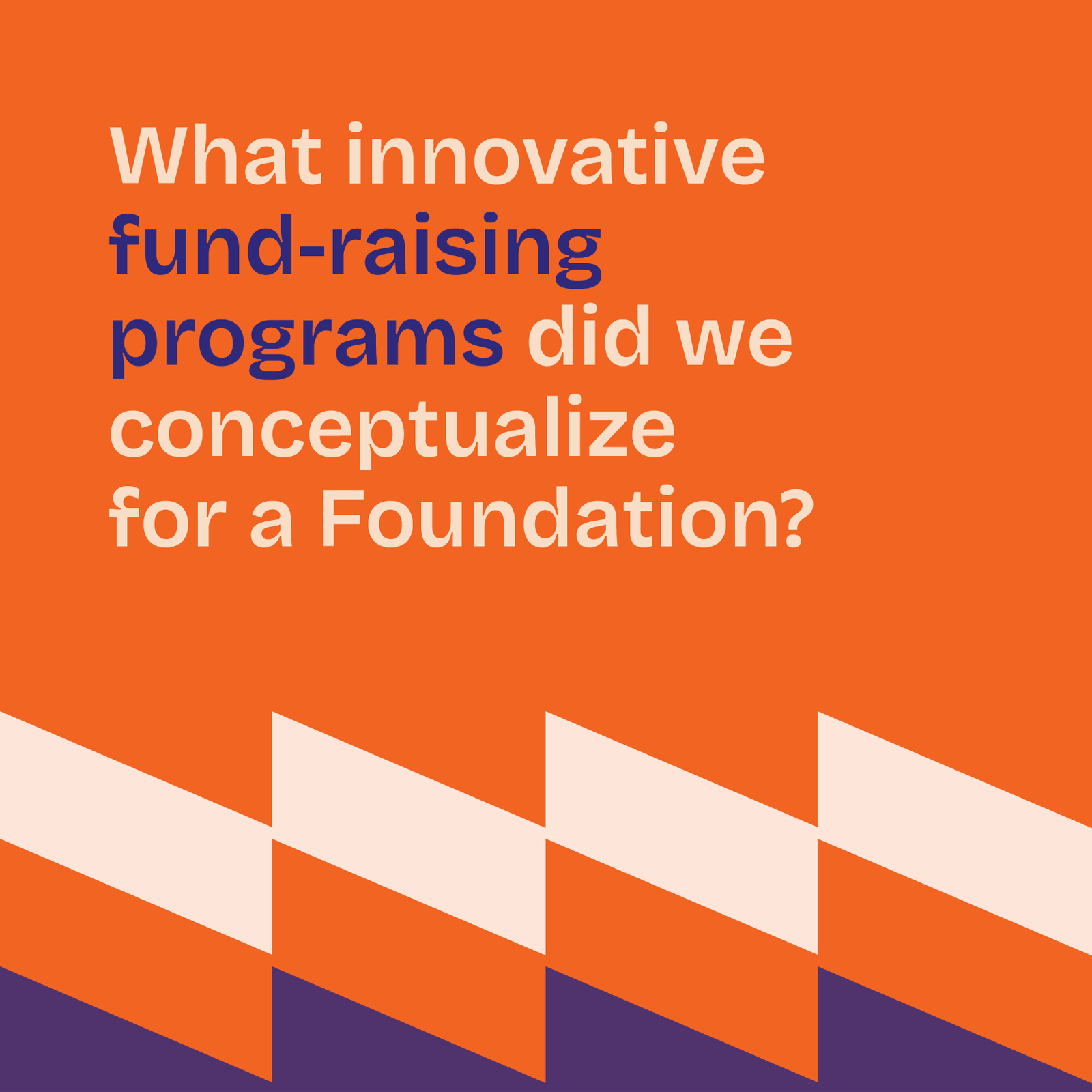 What innovative fund-raising programs did we conceptualize for a Foundation?